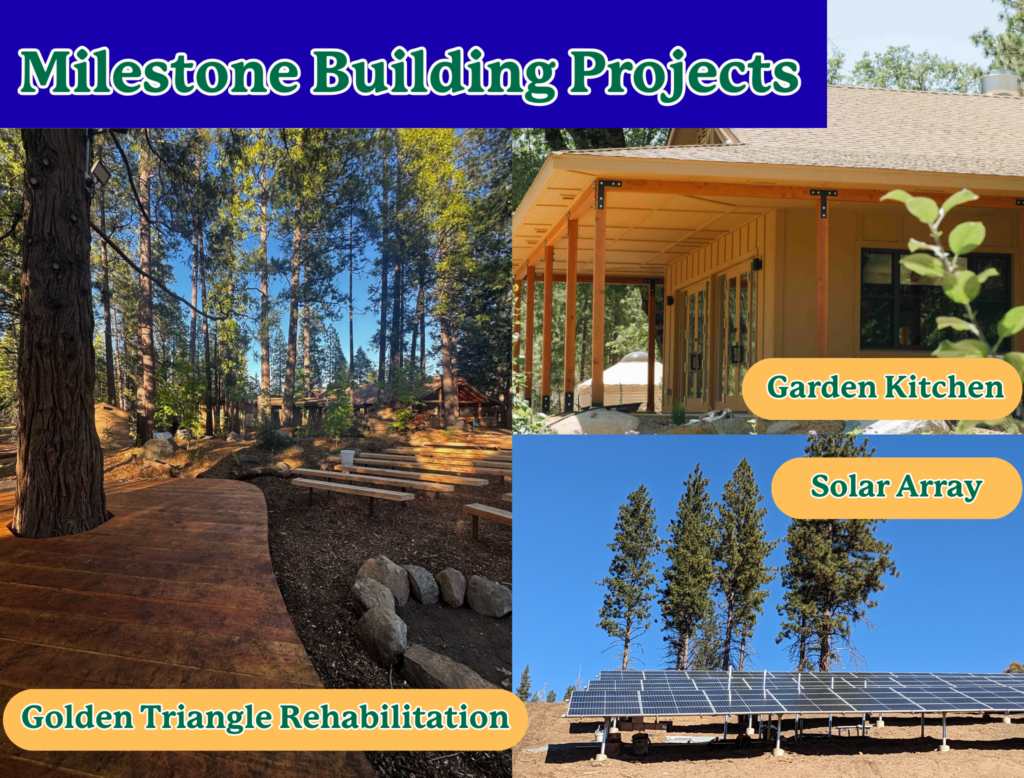 Milestone Building Projects

Garden Kitchen

Solar Array

Golden Triangle Rehabilitation